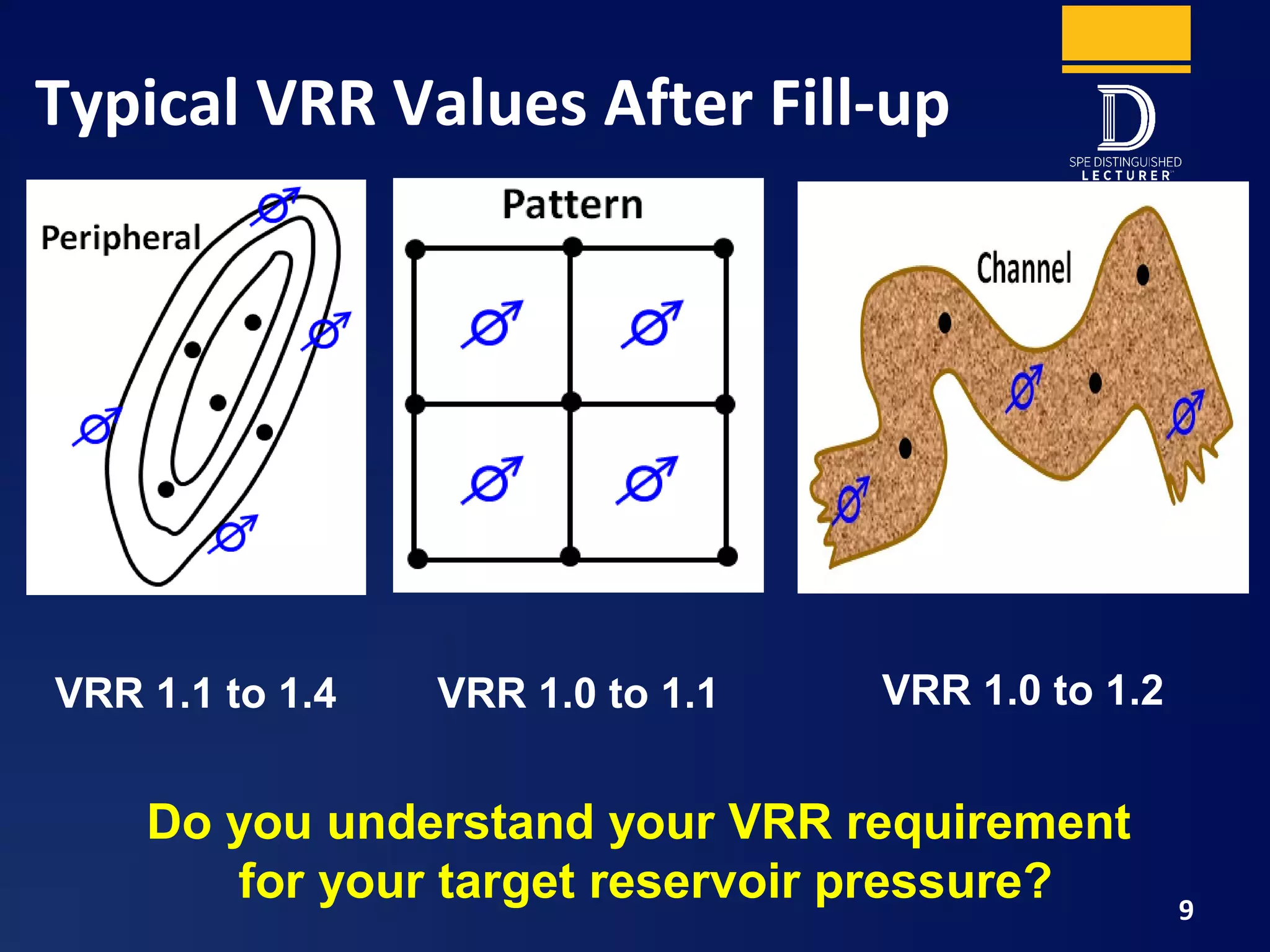 Typical VRR Values After Fill-up

SPE DISTINGUISHED LECTURER

Peripheral

Pattern

Channel

VRR 1.1 to 1.4

VRR 1.0 to 1.1

VRR 1.0 to 1.2

Do you understand your VRR requirement for your target reservoir pressure?

9